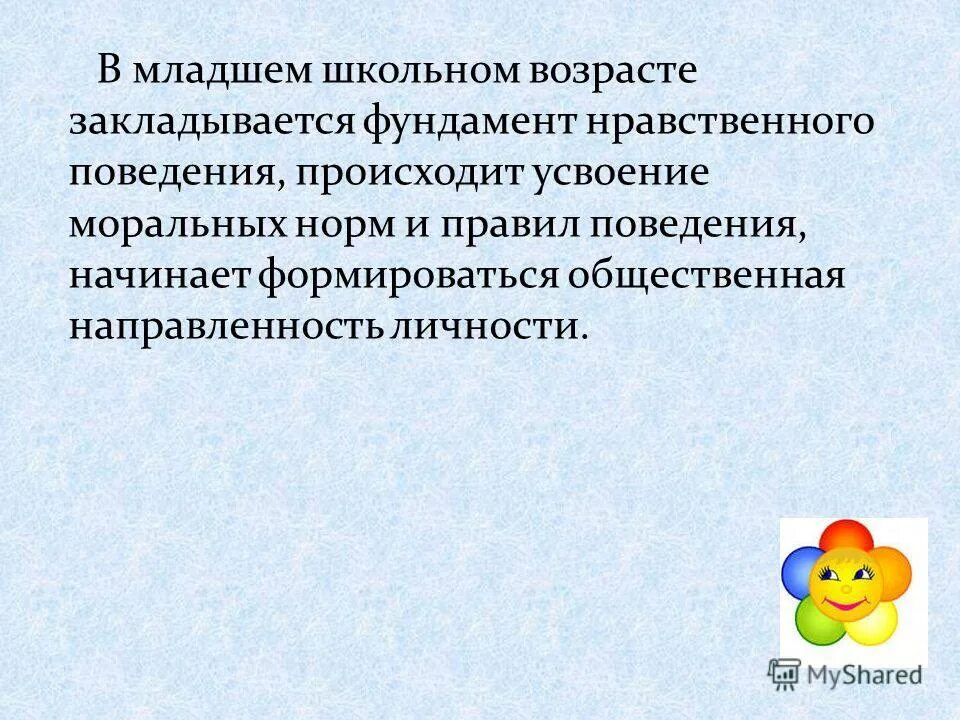 В младшем школьном возрасте закладывается фундамент нравственного поведения, происходит усвоение моральных норм и правил поведения, начинает формироваться общественная направленность личности.

MyShared